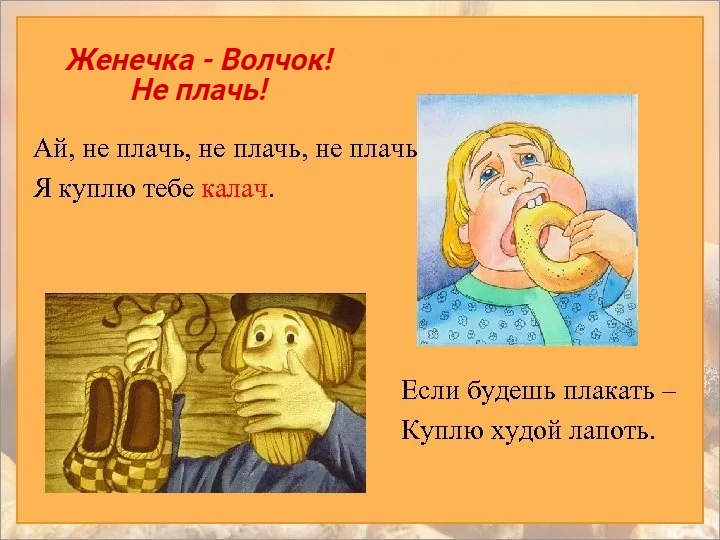 Женечка - Волчок!
Не плачь!

Ай, не плачь, не плачь, не плачь
Я куплю тебе калач.

Если будешь плакать –
Куплю худой лапоть.